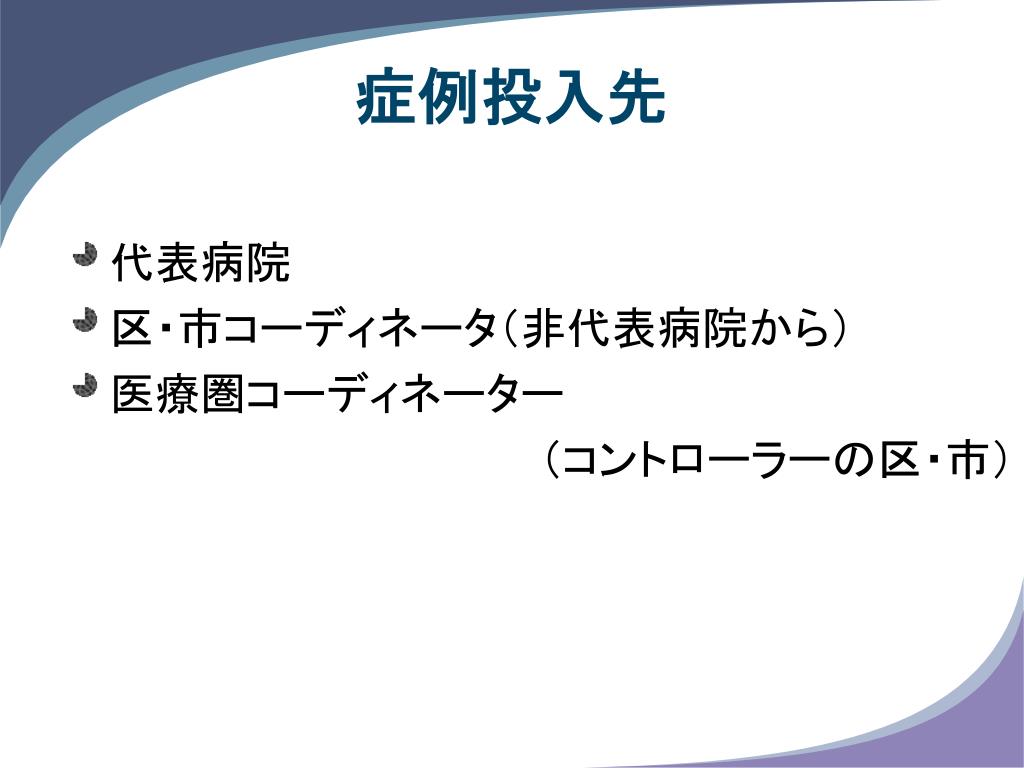 症例投入先

代表病院
区・市コーディネータ（非代表病院から）
医療圏コーディネーター
（コントローラーの区・市）